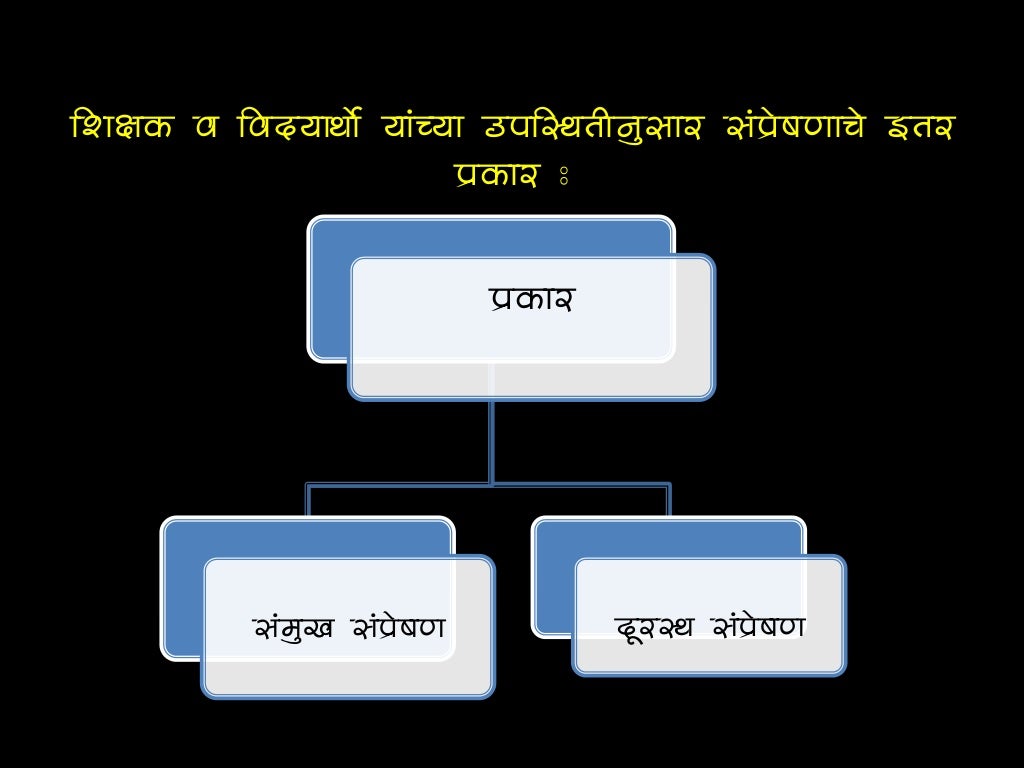 शिक्षक व विदयार्थी यांच्या उपस्थितीनुसार संप्रेषणाचे इतर प्रकार :

प्रकार

संमुख संप्रेषण

दूरस्थ संप्रेषण